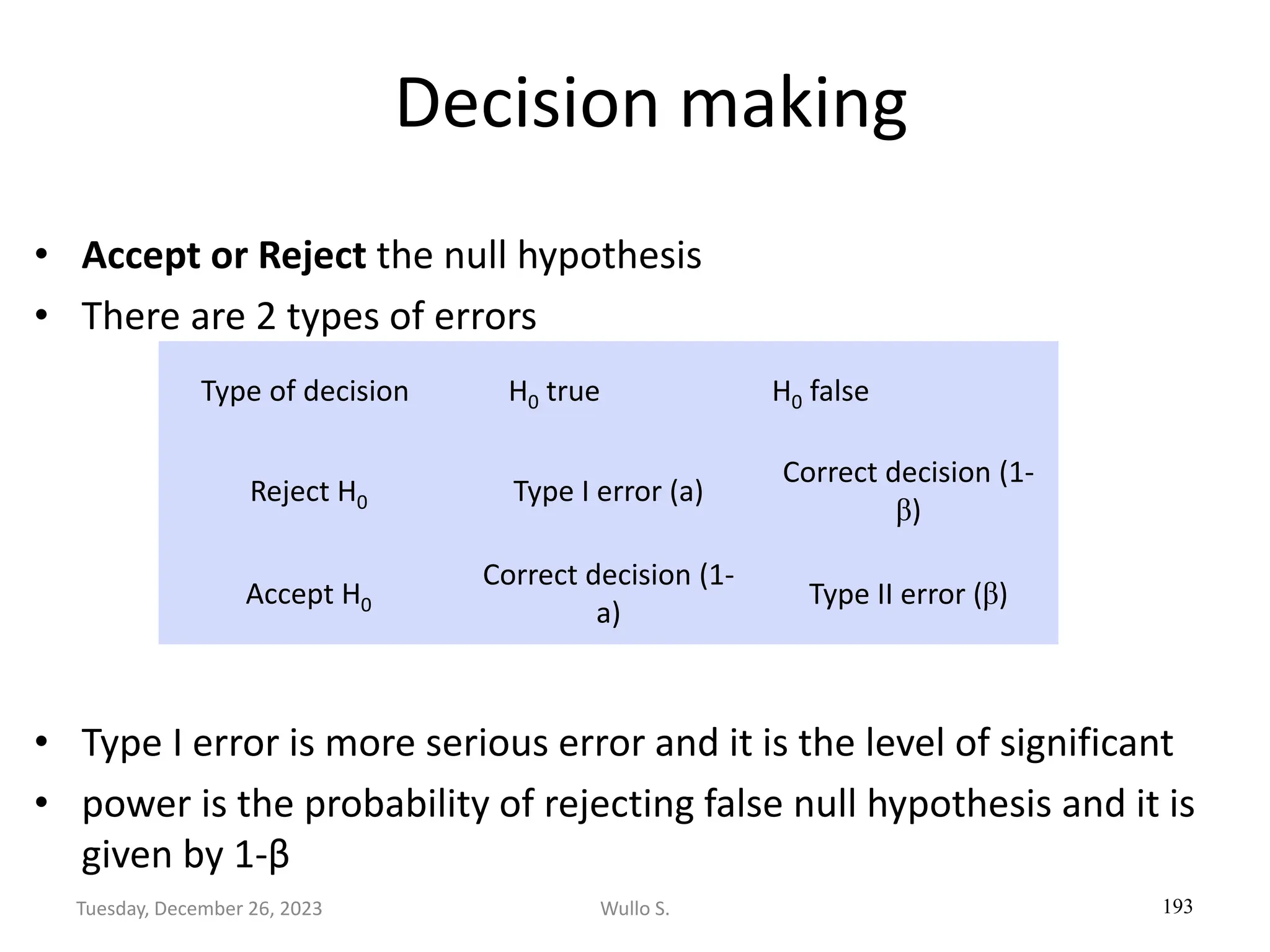 Decision making

• **Accept or Reject** the null hypothesis
• There are 2 types of errors

| Type of decision | $H_0$ true | $H_0$ false |
|---|---|---|
| Reject $H_0$ | Type I error (a) | Correct decision (1-β) |
| Accept $H_0$ | Correct decision (1-a) | Type II error (β) |

• Type I error is more serious error and it is the level of significant
• power is the probability of rejecting false null hypothesis and it is given by 1-β

Tuesday, December 26, 2023
Wullo S.
193